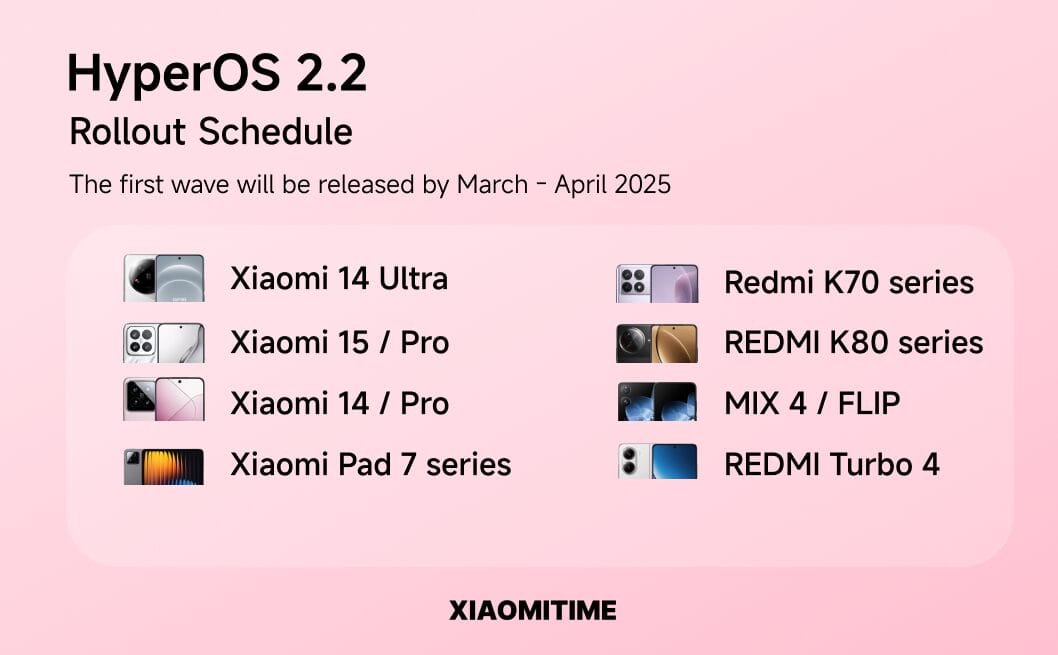 HyperOS 2.2
Rollout Schedule

The first wave will be released by March - April 2025

Xiaomi 14 Ultra
Xiaomi 15 / Pro
Xiaomi 14 / Pro
Xiaomi Pad 7 series

Redmi K70 series
REDMI K80 series
MIX 4 / FLIP
REDMI Turbo 4

XIAOMITIME